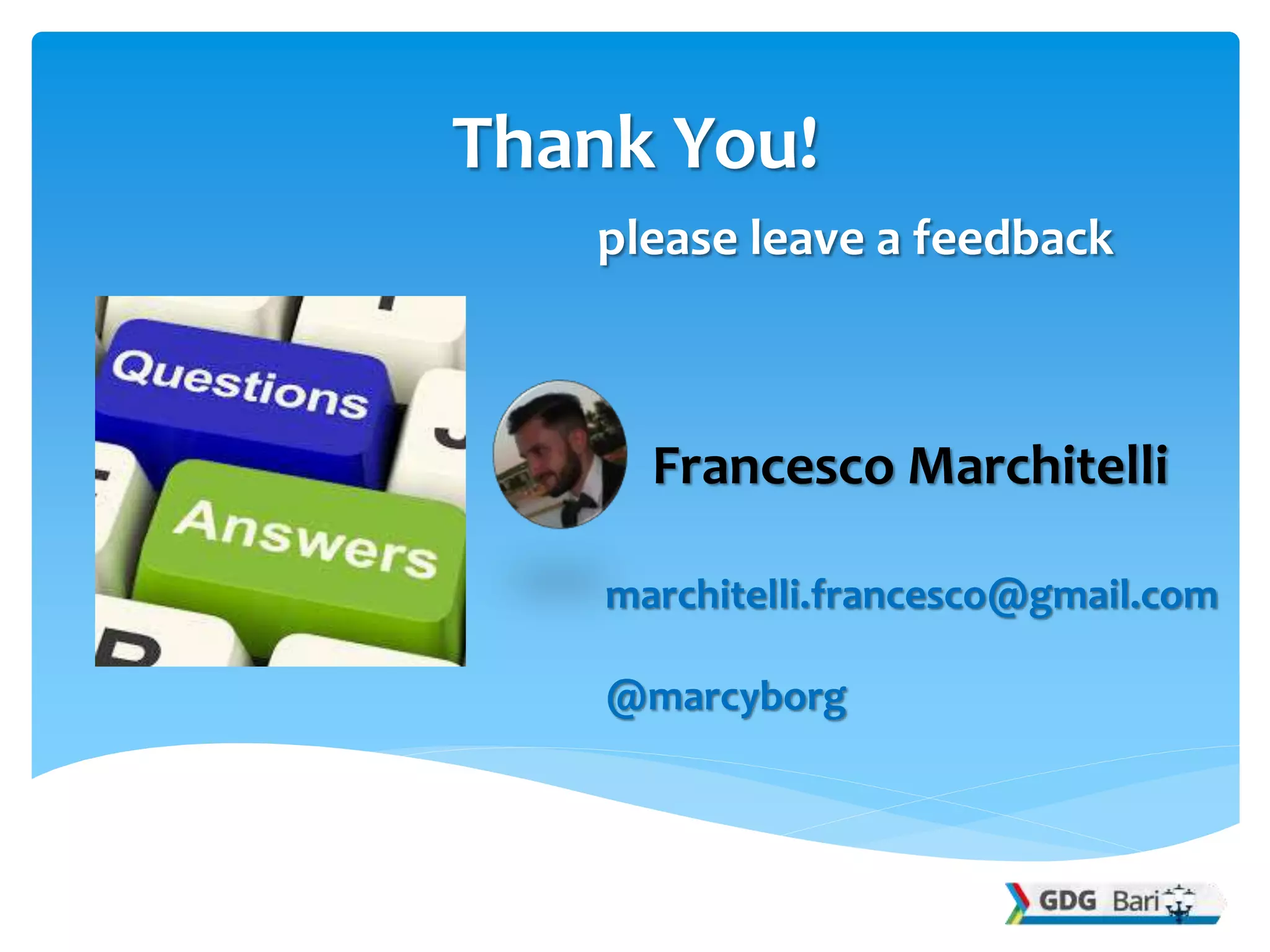 Thank You!

please leave a feedback

Questions

Answers

Francesco Marchitelli

marchitelli.francesco@gmail.com

@marcyborg

GDG Bari